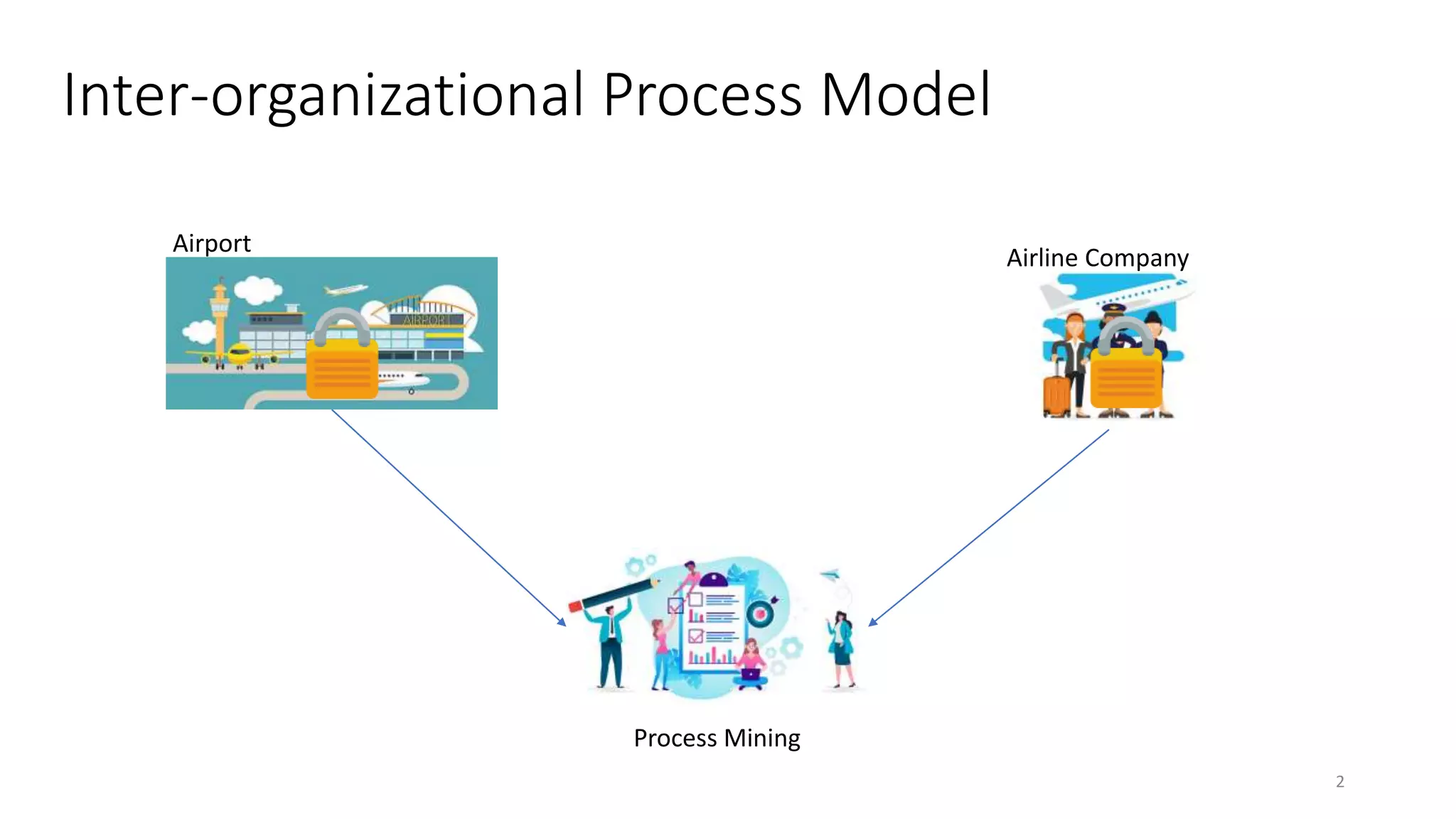 Inter-organizational Process Model

Airport

AIRPORT

Airline Company

Process Mining

2